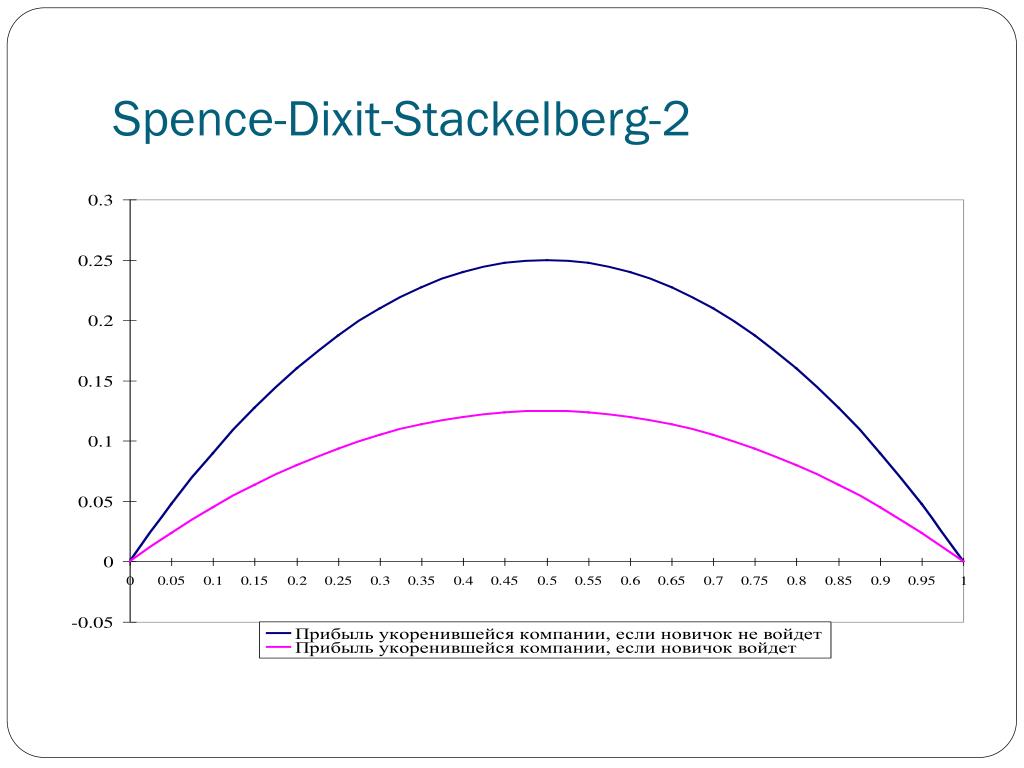 Spence-Dixit-Stackelberg-2

0.3
0.25
0.2
0.15
0.1
0.05
0
-0.05

0 0.05 0.1 0.15 0.2 0.25 0.3 0.35 0.4 0.45 0.5 0.55 0.6 0.65 0.7 0.75 0.8 0.85 0.9 0.95 1

Прибыль укоренившейся компании, если новичок не войдет
Прибыль укоренившейся компании, если новичок войдет